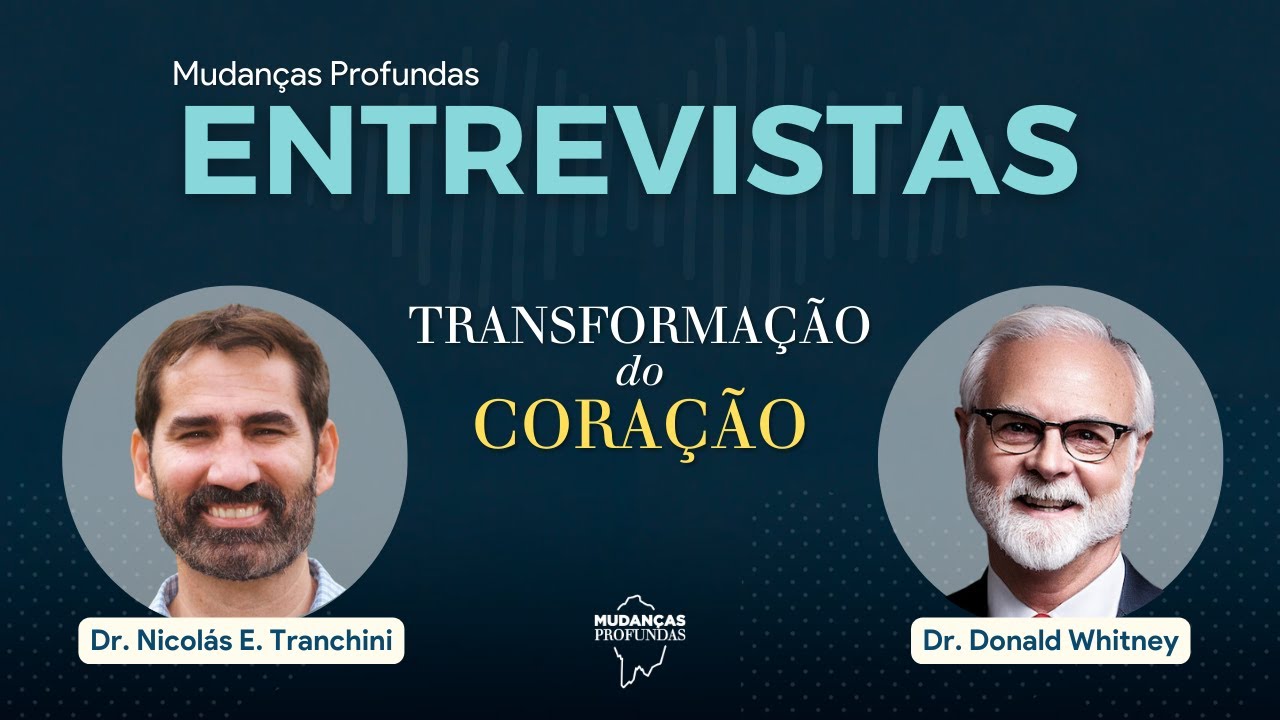 Mudanças Profundas
ENTREVISTAS

TRANSFORMAÇÃO
do
CORAÇÃO

Dr. Nicolás E. Tranchini

MUDANÇAS PROFUNDAS

Dr. Donald Whitney